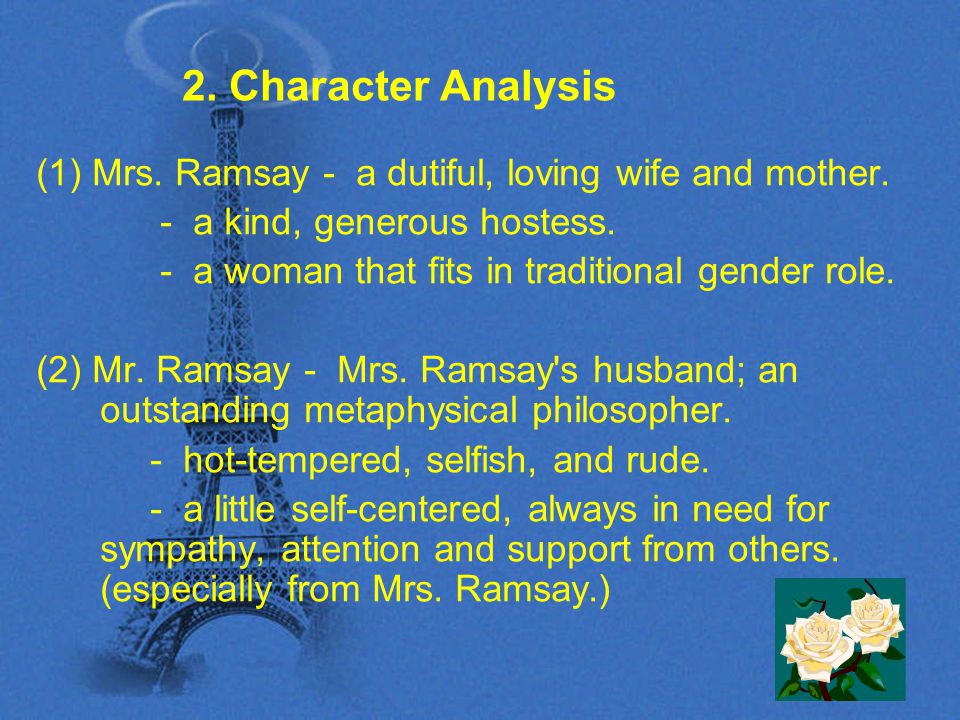 2. Character Analysis

(1) Mrs. Ramsay - a dutiful, loving wife and mother.
- a kind, generous hostess.
- a woman that fits in traditional gender role.

(2) Mr. Ramsay - Mrs. Ramsay's husband; an outstanding metaphysical philosopher.
- hot-tempered, selfish, and rude.
- a little self-centered, always in need for sympathy, attention and support from others. (especially from Mrs. Ramsay.)